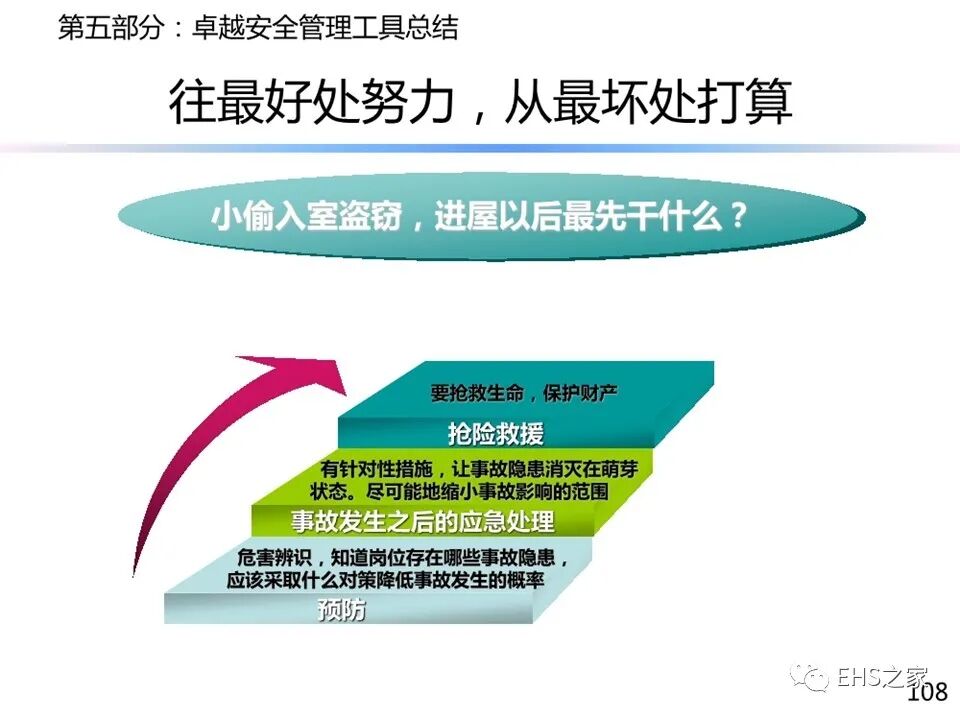 第五部分：卓越安全管理工具总结

往最好处努力，从最坏处打算

小偷入室盗窃，进屋以后最先干什么？

要抢救生命，保护财产

抢险救援

有针对性措施，让事故隐患消灭在萌芽状态。尽可能地缩小事故影响的范围

事故发生之后的应急处理

危害辨识，知道岗位存在哪些事故隐患，应该采取什么对策降低事故发生的概率

预防

EHS之家

108